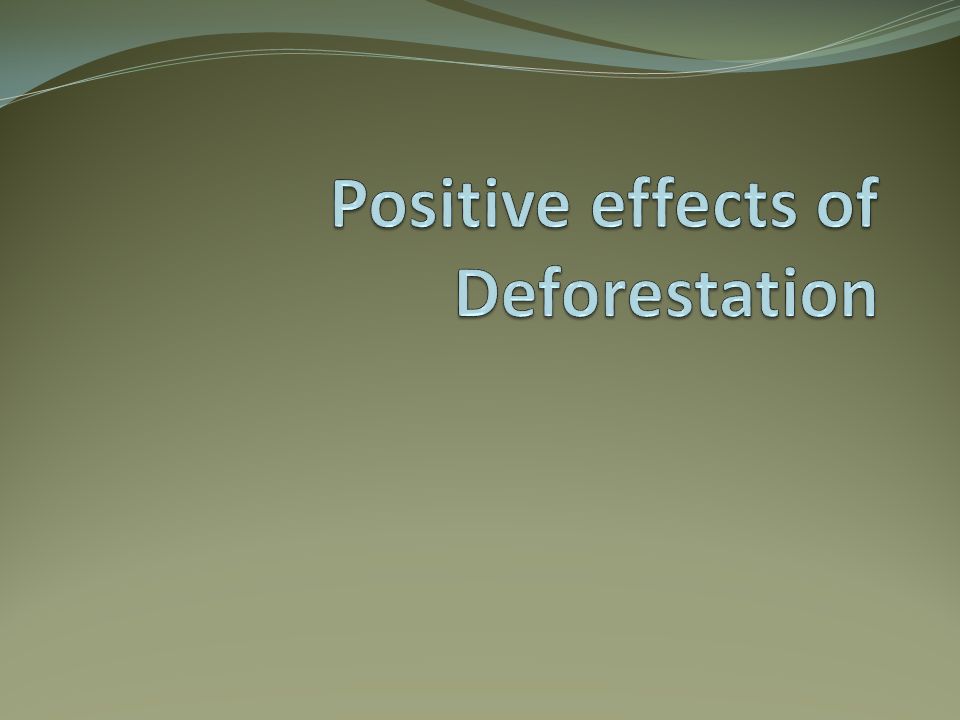 Positive effects of Deforestation